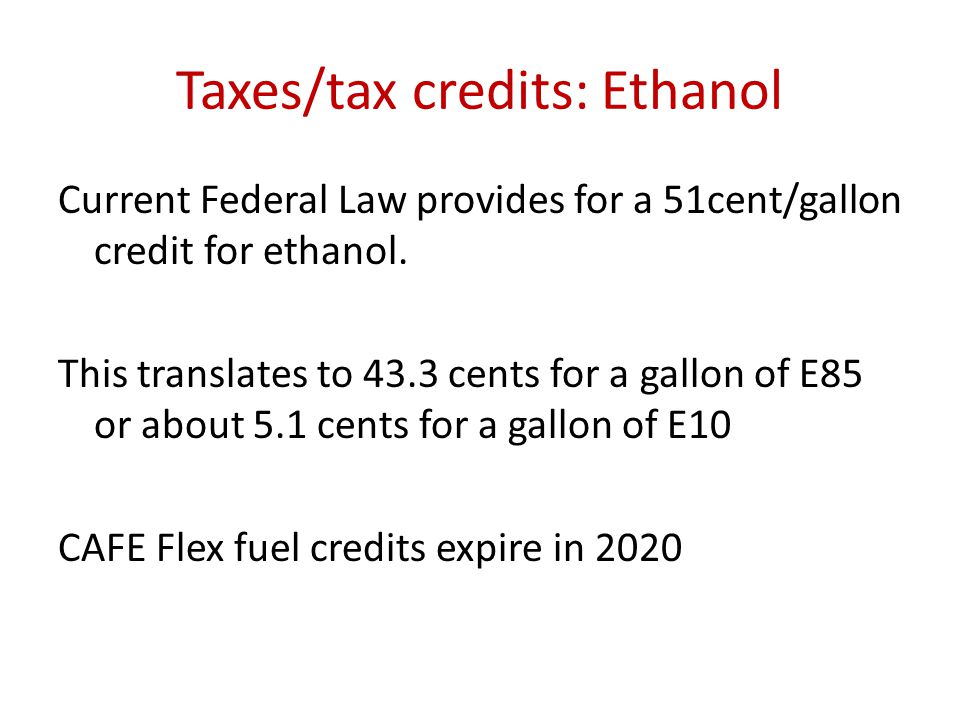 Taxes/tax credits: Ethanol

Current Federal Law provides for a 51cent/gallon credit for ethanol.

This translates to 43.3 cents for a gallon of E85 or about 5.1 cents for a gallon of E10

CAFE Flex fuel credits expire in 2020